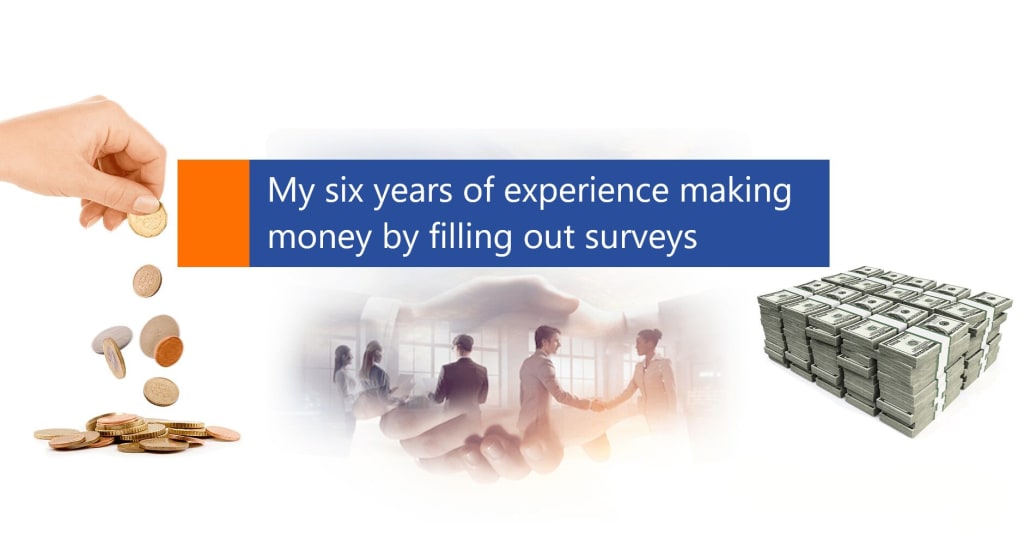 My six years of experience making money by filling out surveys